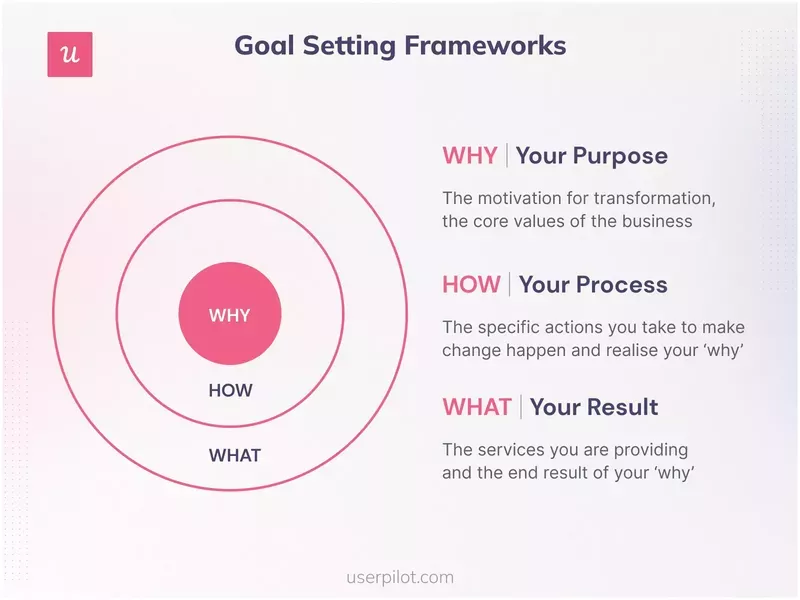 u

Goal Setting Frameworks

WHY

HOW

WHAT

WHY | Your Purpose

The motivation for transformation, the core values of the business

HOW | Your Process

The specific actions you take to make change happen and realise your 'why'

WHAT | Your Result

The services you are providing and the end result of your 'why'

userpilot.com